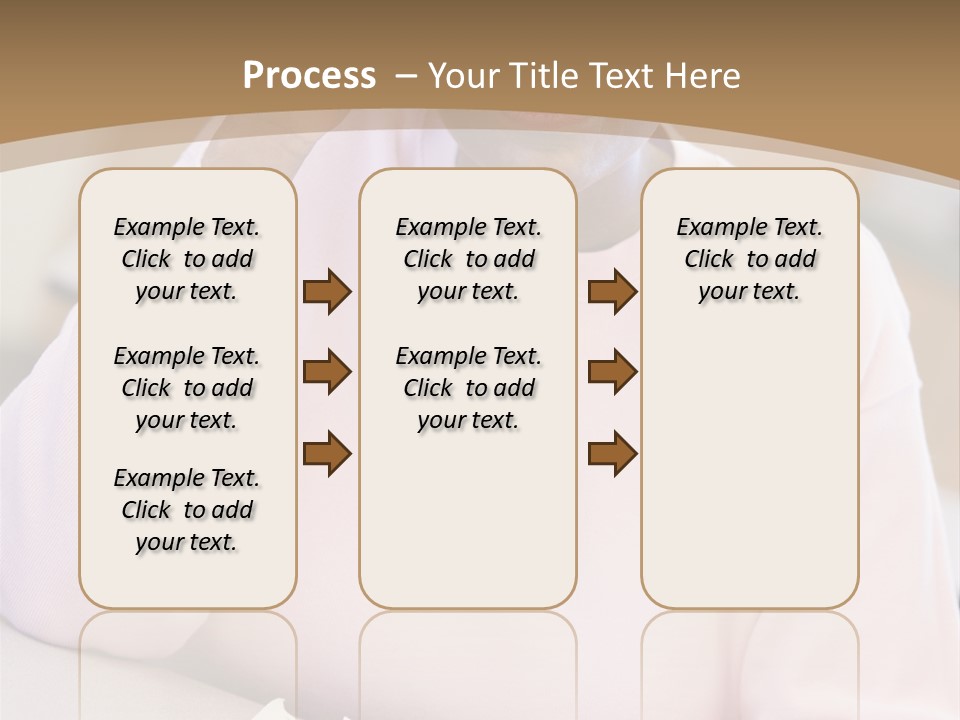 Process – Your Title Text Here

Example Text. Click to add your text.

Example Text. Click to add your text.

Example Text. Click to add your text.

Example Text. Click to add your text.

Example Text. Click to add your text.

Example Text. Click to add your text.